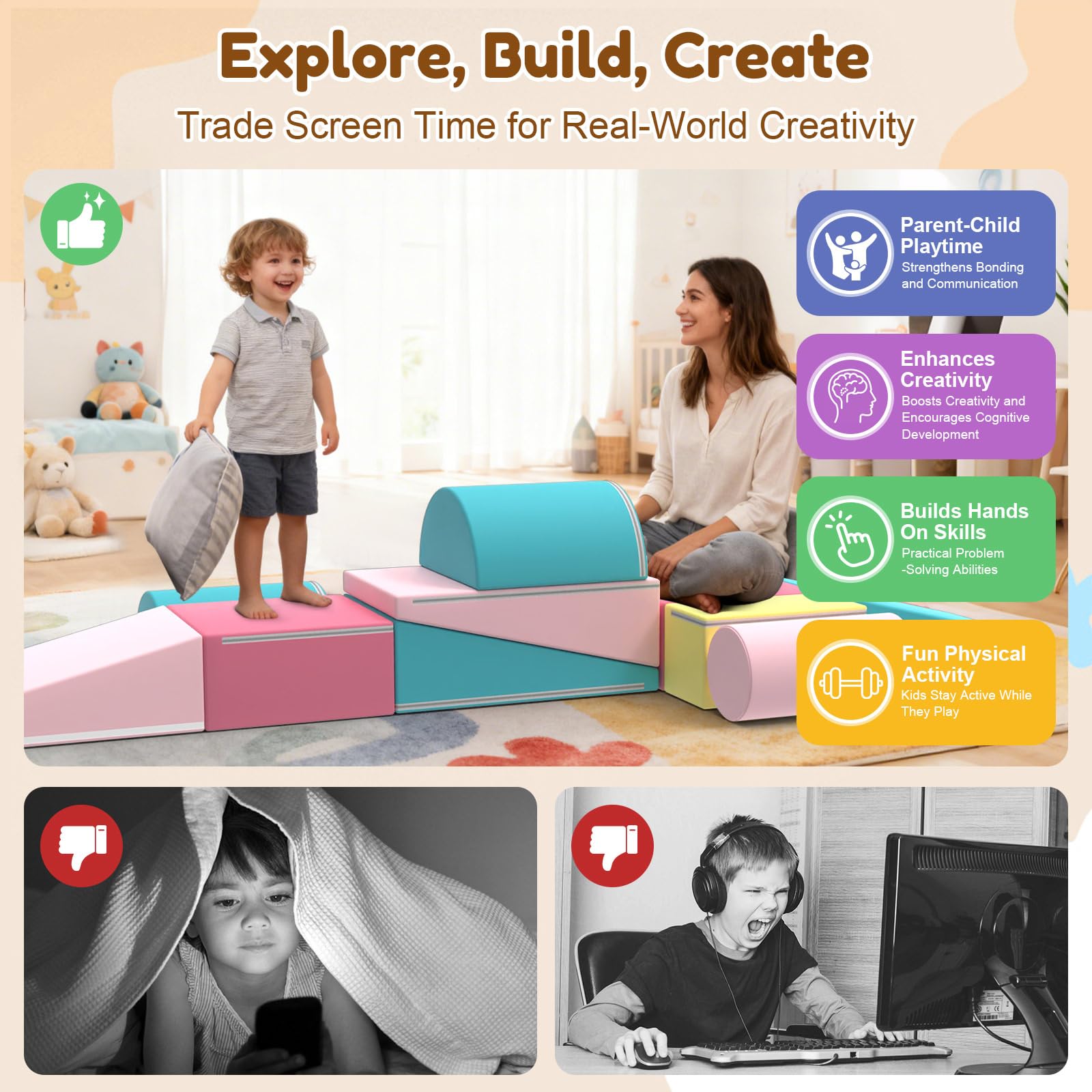 Explore, Build, Create

Trade Screen Time for Real-World Creativity

Parent-Child Playtime
Strengthens Bonding and Communication

Enhances Creativity
Boosts Creativity and Encourages Cognitive Development

Builds Hands On Skills
Practical Problem -Solving Abilities

Fun Physical Activity
Kids Stay Active While They Play